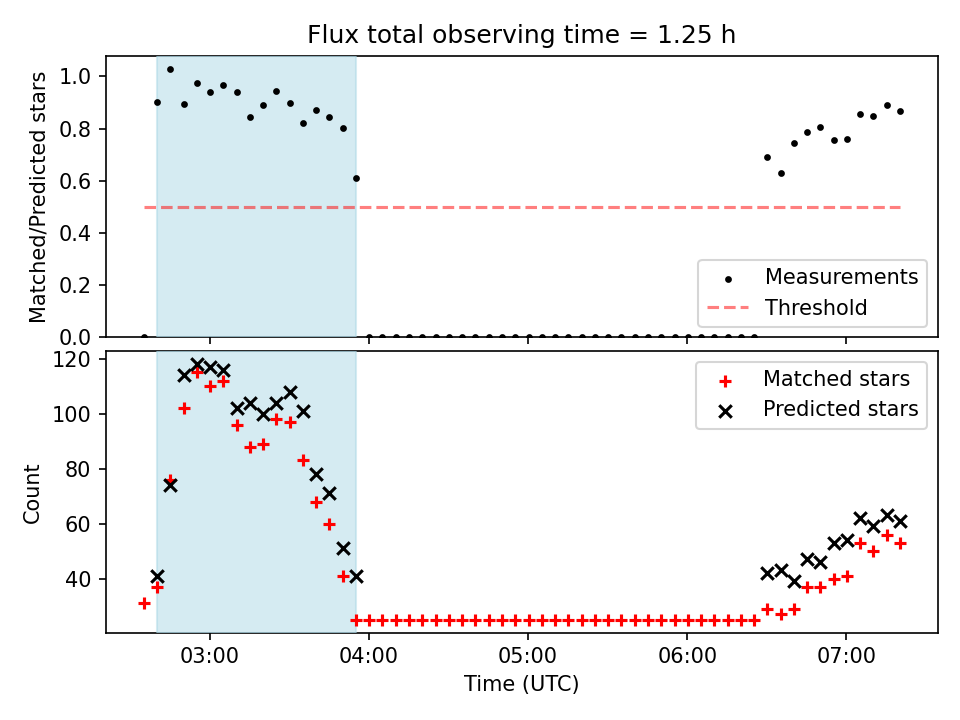 Flux total observing time = 1.25 h

Matched/Predicted stars

1.0
0.8
0.6
0.4
0.2
0.0

Measurements
Threshold

Count

120
100
80
60
40

Matched stars
Predicted stars

03:00
04:00
05:00
06:00
07:00

Time (UTC)